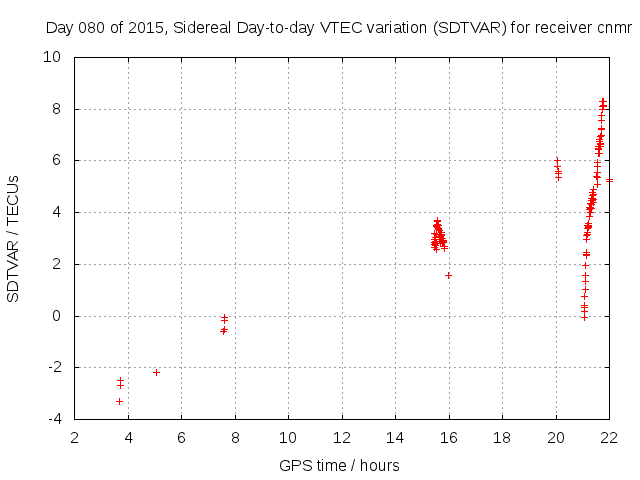 Day 080 of 2015, Sidereal Day-to-day VTEC variation (SDTVAR) for receiver cnmr

SDTVAR / TECUs

10
8
6
4
2
0
-2
-4

2 4 6 8 10 12 14 16 18 20 22

GPS time / hours